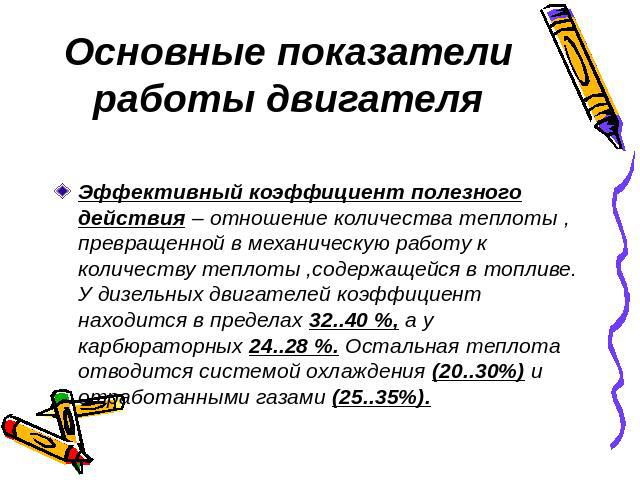 Основные показатели работы двигателя

Эффективный коэффициент полезного действия – отношение количества теплоты , превращенной в механическую работу к количеству теплоты ,содержащейся в топливе. У дизельных двигателей коэффициент находится в пределах 32..40 %, а у карбюраторных 24..28 %. Остальная теплота отводится системой охлаждения (20..30%) и отработанными газами (25..35%).